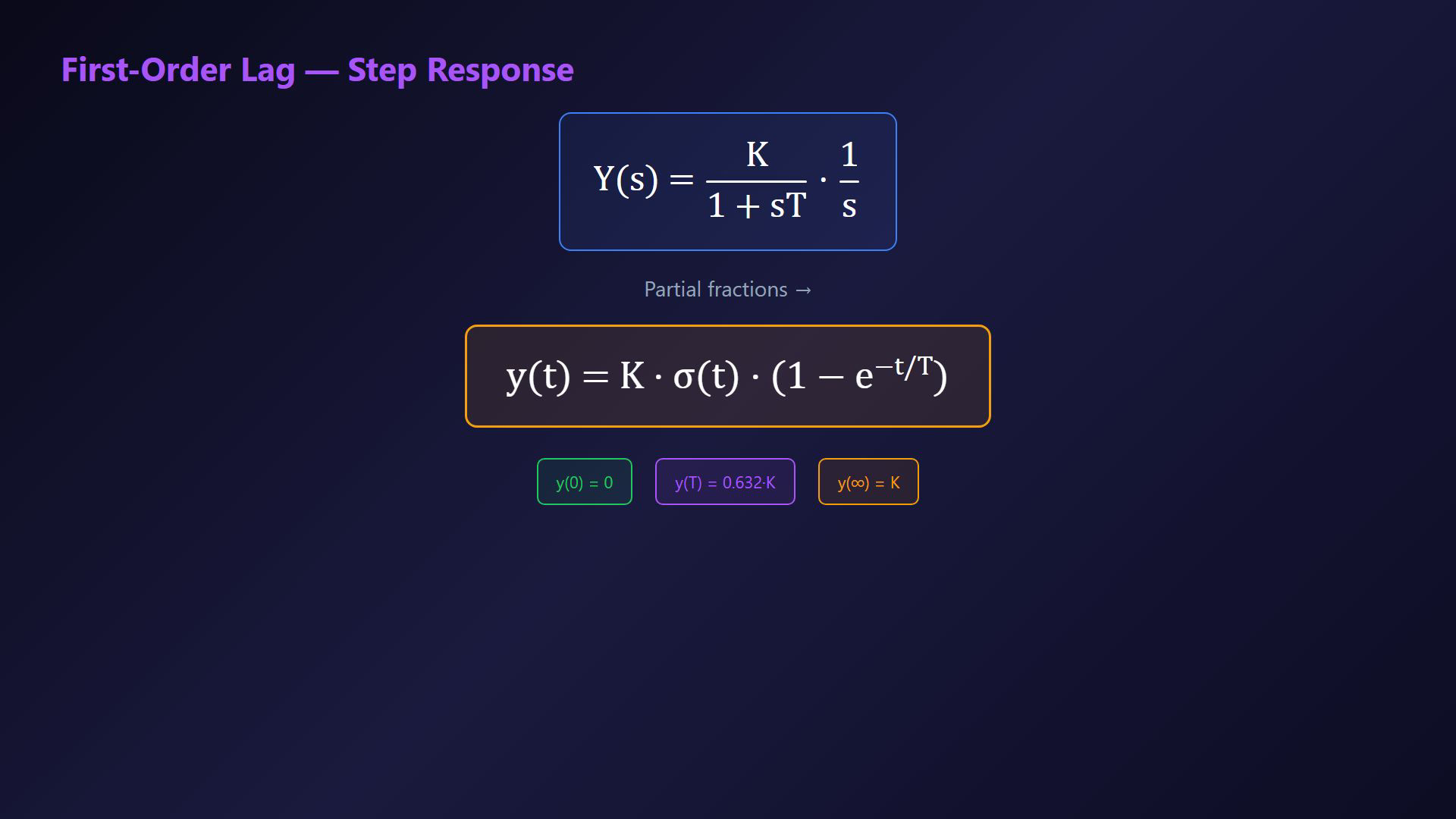 First-Order Lag — Step Response

$Y(s) = \frac{K}{1 + sT} \cdot \frac{1}{s}$

Partial fractions →

$y(t) = K \cdot \sigma(t) \cdot (1 - e^{-t/T})$

y(0) = 0

y(T) = 0.632·K

y(∞) = K